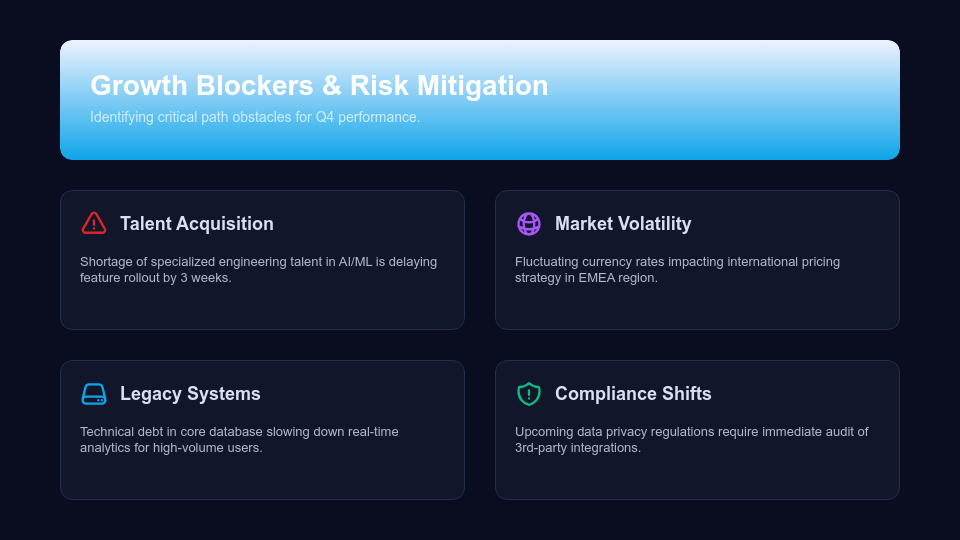 Growth Blockers & Risk Mitigation
Identifying critical path obstacles for Q4 performance.

Talent Acquisition
Shortage of specialized engineering talent in AI/ML is delaying feature rollout by 3 weeks.

Market Volatility
Fluctuating currency rates impacting international pricing strategy in EMEA region.

Legacy Systems
Technical debt in core database slowing down real-time analytics for high-volume users.

Compliance Shifts
Upcoming data privacy regulations require immediate audit of 3rd-party integrations.